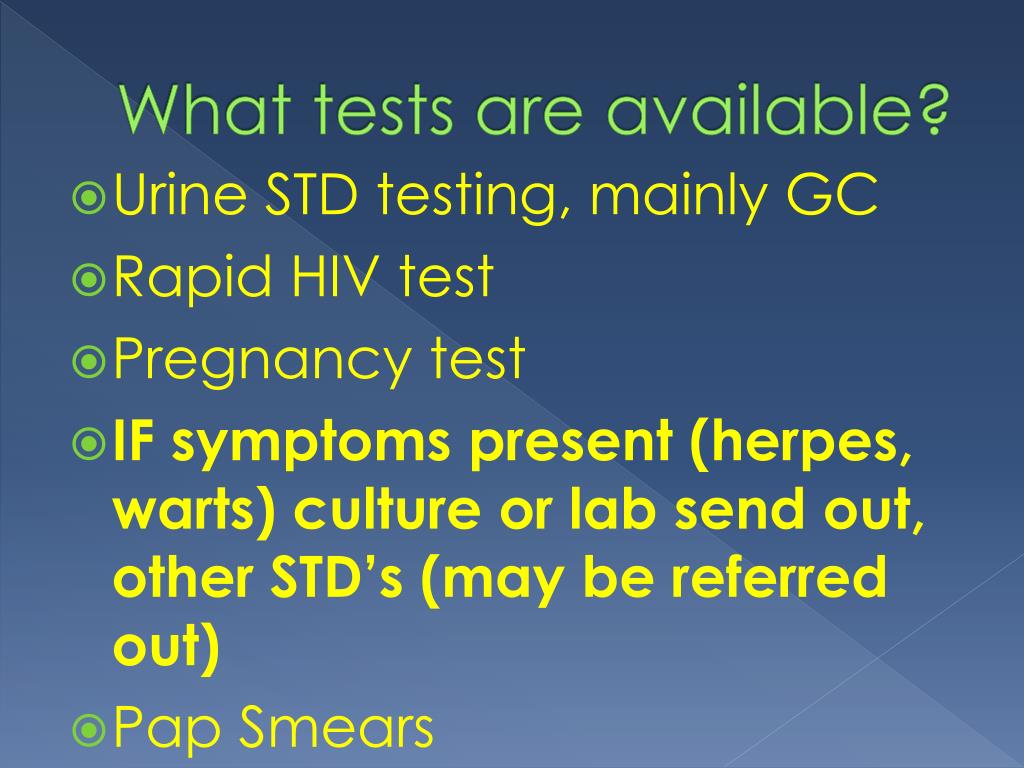 What tests are available?

Urine STD testing, mainly GC

Rapid HIV test

Pregnancy test

IF symptoms present (herpes, warts) culture or lab send out, other STD's (may be referred out)

Pap Smears